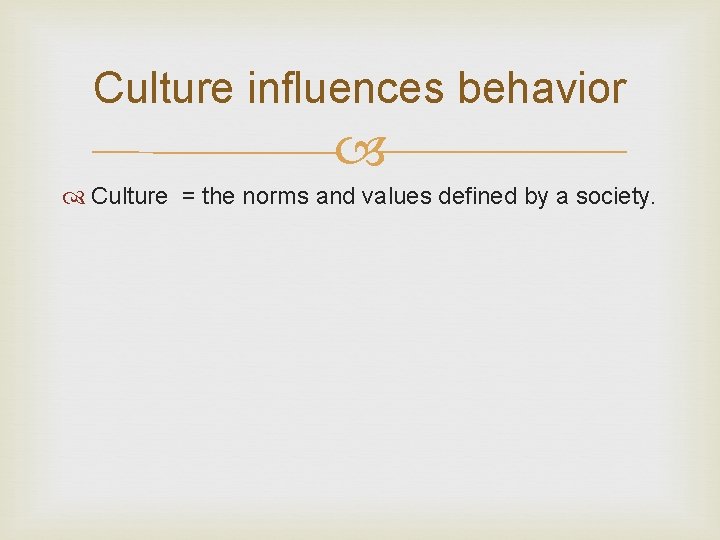 Culture influences behavior

Culture = the norms and values defined by a society.